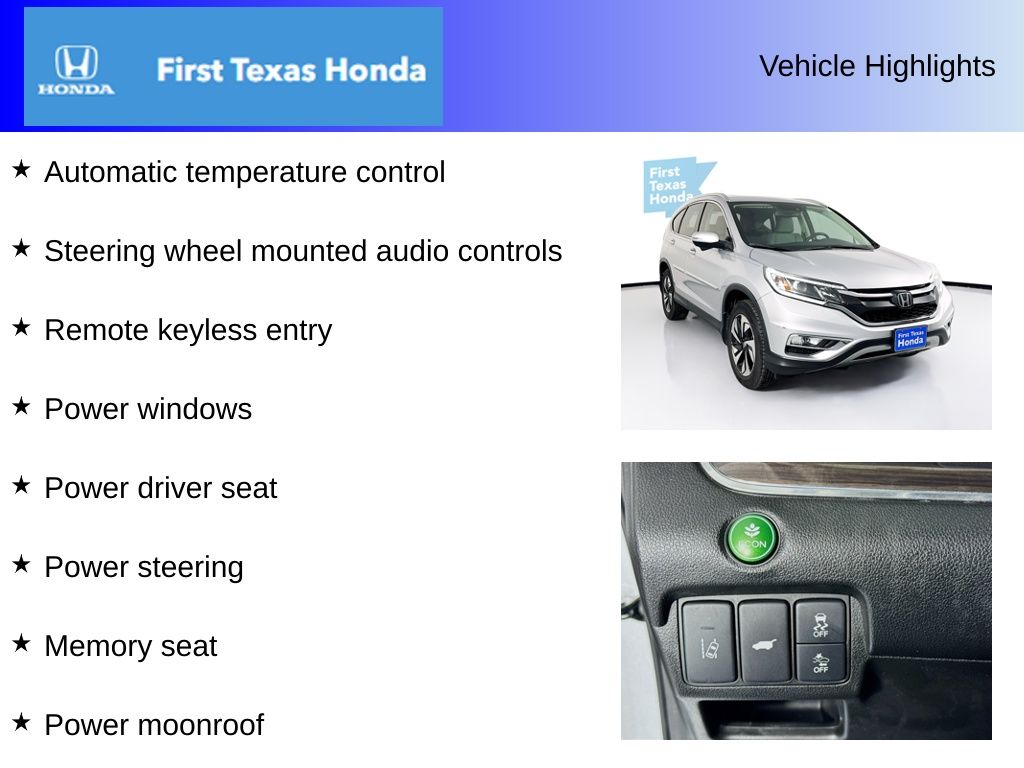 HONDA

First Texas Honda

Vehicle Highlights

★ Automatic temperature control

★ Steering wheel mounted audio controls

★ Remote keyless entry

★ Power windows

★ Power driver seat

★ Power steering

★ Memory seat

★ Power moonroof

First Texas Honda

First Texas Honda

ECON

OFF

OFF